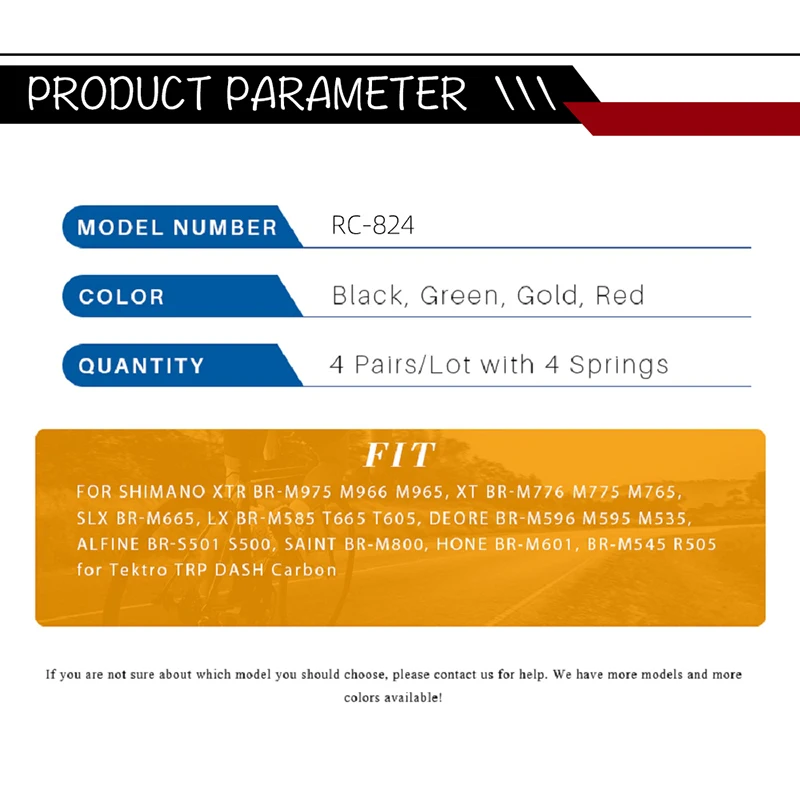 PRODUCT PARAMETER \\\

MODEL NUMBER RC-824

COLOR Black, Green, Gold, Red

QUANTITY 4 Pairs/Lot with 4 Springs

FIT

FOR SHIMANO XTR BR-M975 M966 M965, XT BR-M776 M775 M765, SLX BR-M665, LX BR-M585 T665 T605, DEORE BR-M596 M595 M535, ALFINE BR-S501 S500, SAINT BR-M800, HONE BR-M601, BR-M545 R505 for Tektro TRP DASH Carbon

If you are not sure about which model you should choose, please contact us for help. We have more models and more colors available!